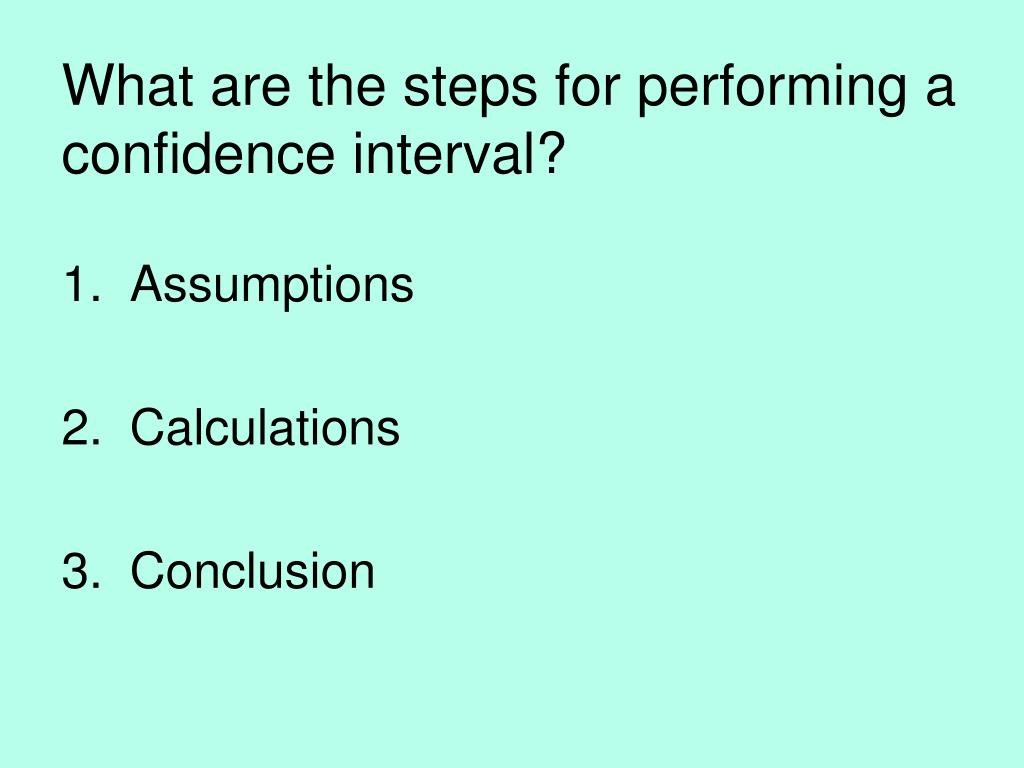 What are the steps for performing a confidence interval?

1. Assumptions

2. Calculations

3. Conclusion